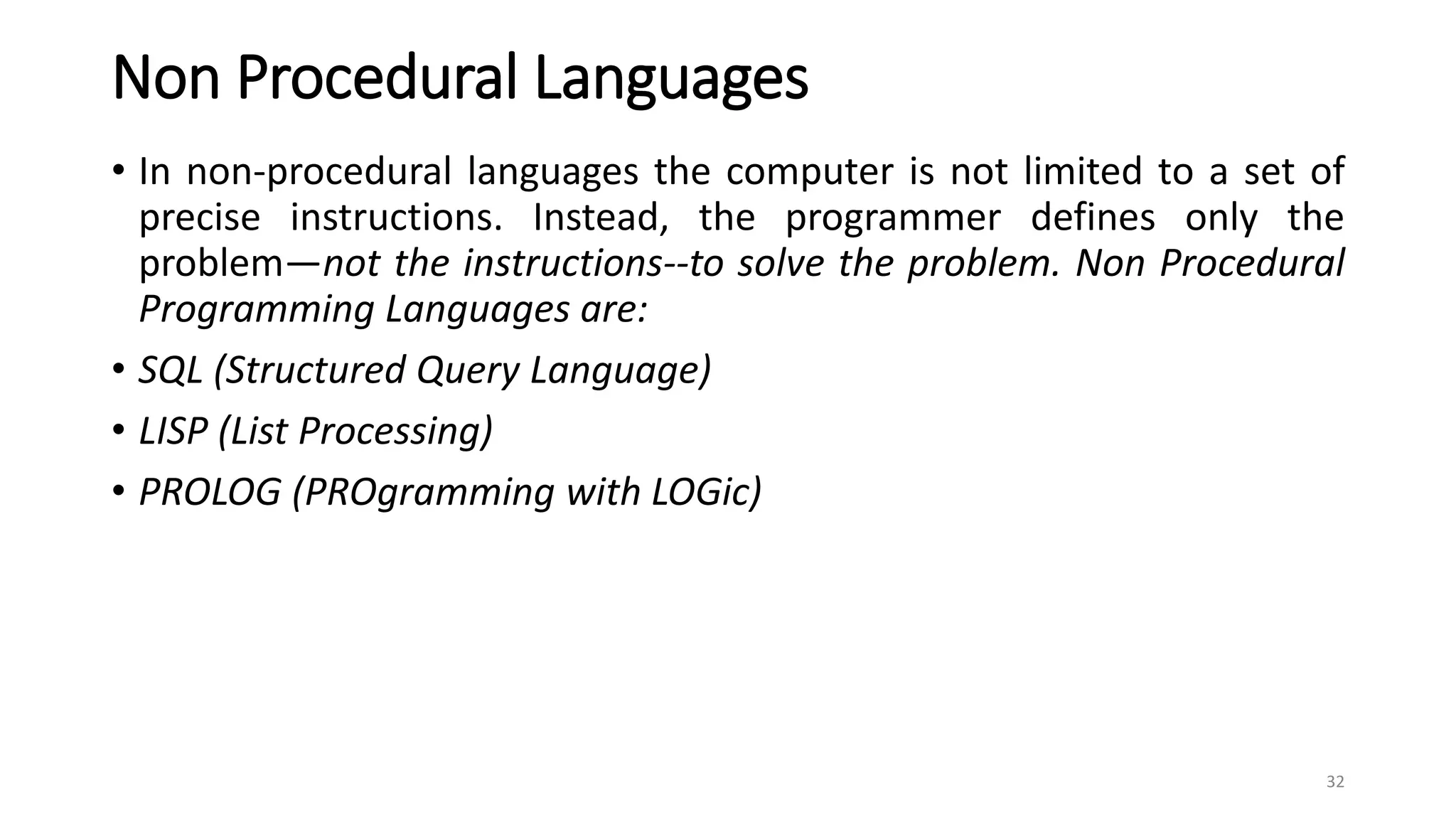 Non Procedural Languages

• In non-procedural languages the computer is not limited to a set of precise instructions. Instead, the programmer defines only the problem—not the instructions--to solve the problem. Non Procedural Programming Languages are:

• SQL (Structured Query Language)

• LISP (List Processing)

• PROLOG (PROgramming with LOGic)

32